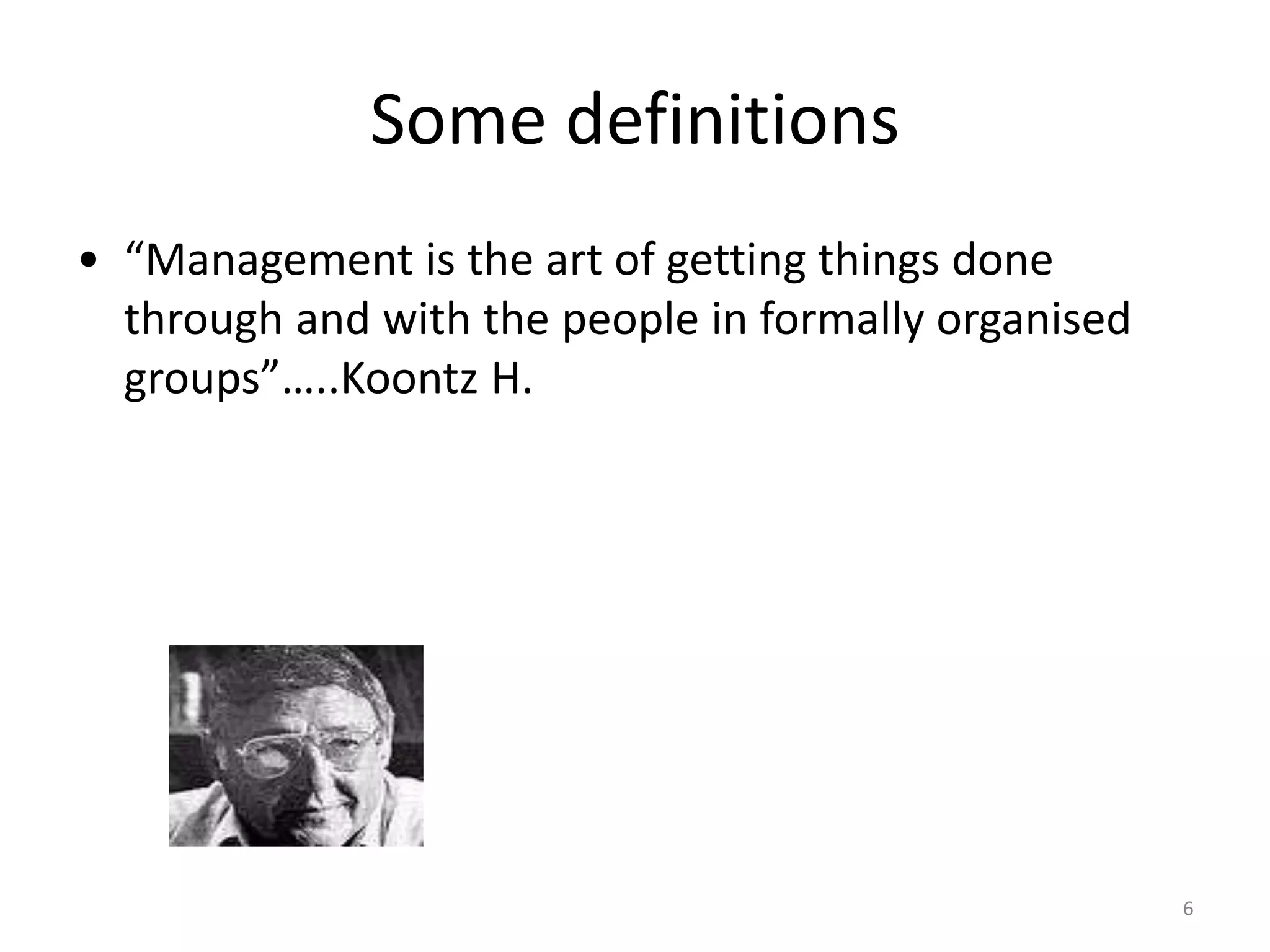 Some definitions

• “Management is the art of getting things done through and with the people in formally organised groups”…..Koontz H.

6